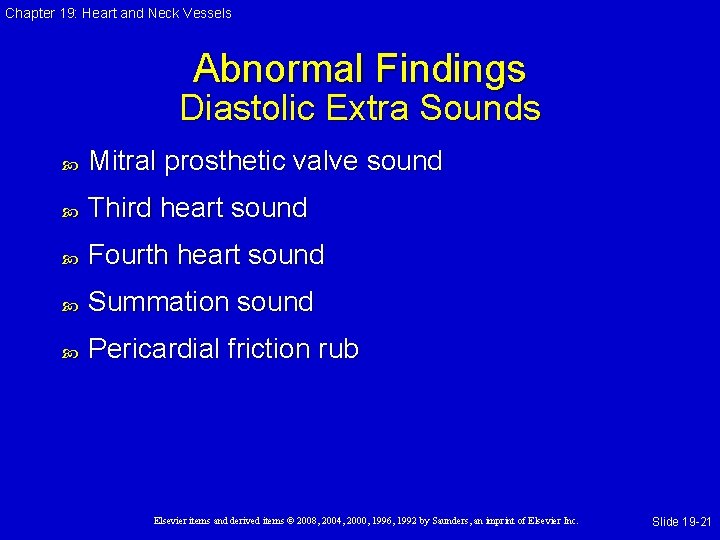 Chapter 19: Heart and Neck Vessels

Abnormal Findings
Diastolic Extra Sounds

Mitral prosthetic valve sound

Third heart sound

Fourth heart sound

Summation sound

Pericardial friction rub

Elsevier items and derived items © 2008, 2004, 2000, 1996, 1992 by Saunders, an imprint of Elsevier Inc.

Slide 19-21